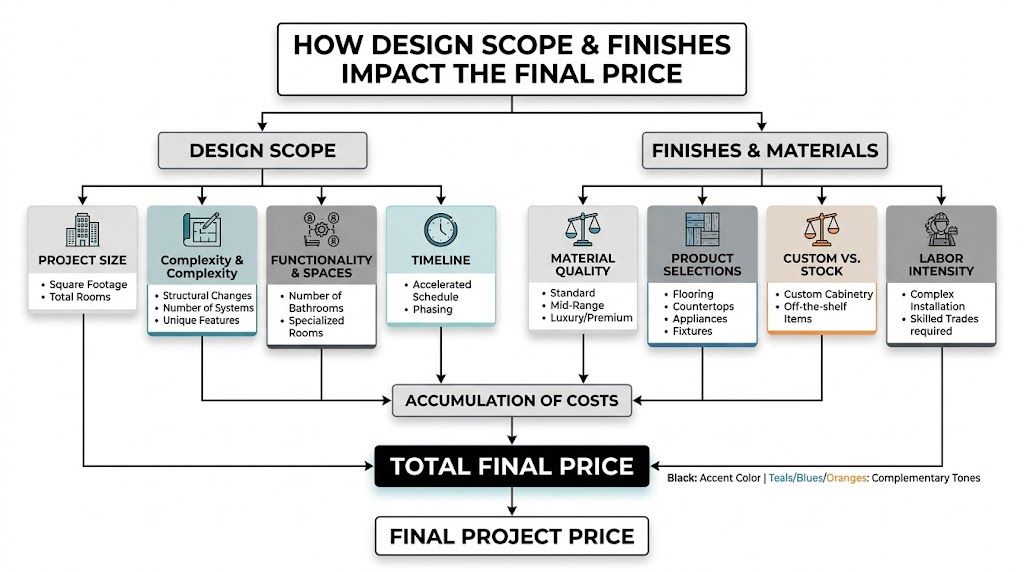 HOW DESIGN SCOPE & FINISHES IMPACT THE FINAL PRICE

DESIGN SCOPE

FINISHES & MATERIALS

PROJECT SIZE
• Square Footage
• Total Rooms

Complexity & Complexity
• Structural Changes
• Number of Systems
• Unique Features

FUNCTIONALITY & SPACES
• Number of Bathrooms
• Specialized Rooms

TIMELINE
• Accelerated Schedule
• Phasing

MATERIAL QUALITY
• Standard
• Mid-Range
• Luxury/Premium

PRODUCT SELECTIONS
• Flooring
• Countertops
• Appliances
• Fixtures

CUSTOM VS. STOCK
• Custom Cabinetry
• Off-the-shelf Items

LABOR INTENSITY
• Complex Installation
• Skilled Trades required

ACCUMULATION OF COSTS

TOTAL FINAL PRICE

Black: Accent Color | Teals/Blues/Oranges: Complementary Tones

FINAL PROJECT PRICE